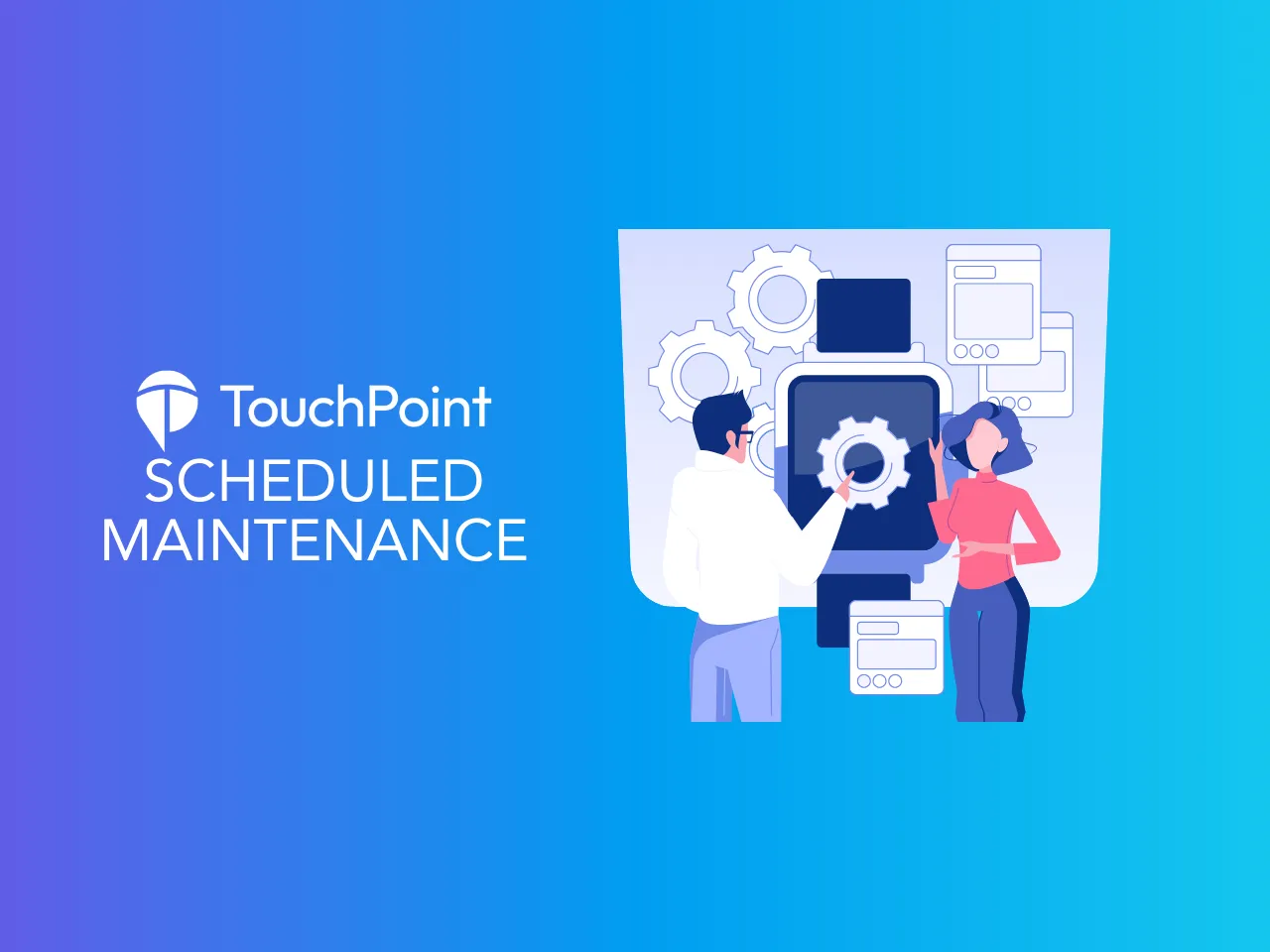 TouchPoint
SCHEDULED
MAINTENANCE